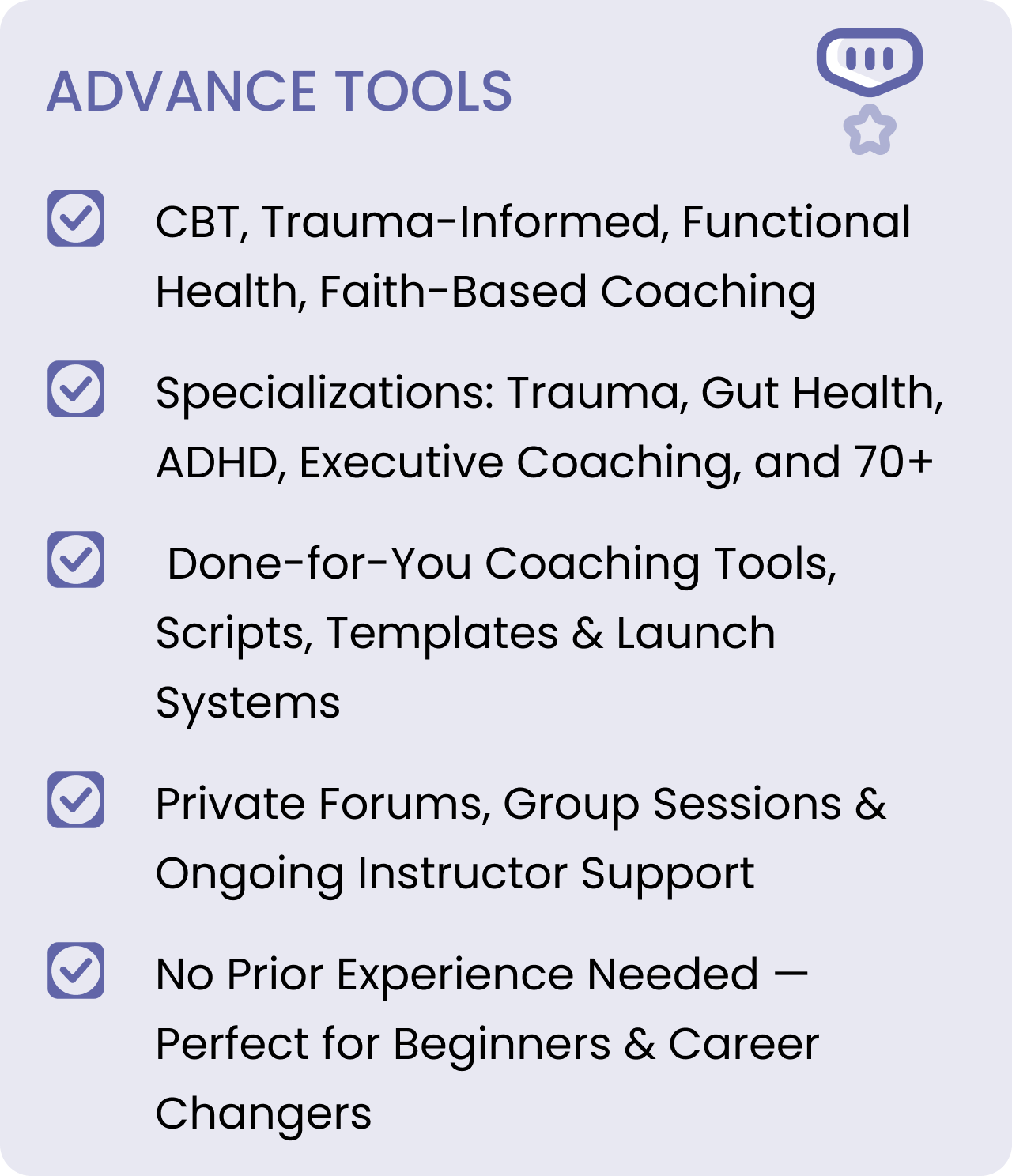 ADVANCE TOOLS

CBT, Trauma-Informed, Functional Health, Faith-Based Coaching

Specializations: Trauma, Gut Health, ADHD, Executive Coaching, and 70+

Done-for-You Coaching Tools, Scripts, Templates & Launch Systems

Private Forums, Group Sessions & Ongoing Instructor Support

No Prior Experience Needed — Perfect for Beginners & Career Changers